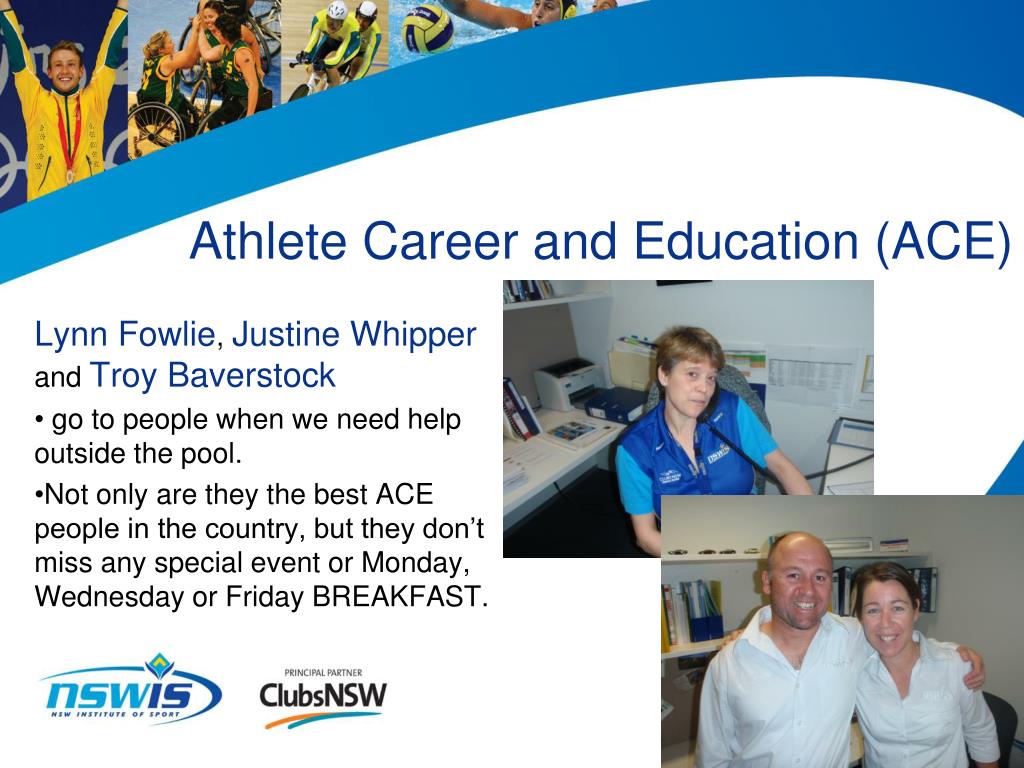 Athlete Career and Education (ACE)

Lynn Fowlie, Justine Whipper and Troy Baverstock

• go to people when we need help outside the pool.

•Not only are they the best ACE people in the country, but they don't miss any special event or Monday, Wednesday or Friday BREAKFAST.

NSWIS
NSW INSTITUTE OF SPORT

PRINCIPAL PARTNER
ClubsNSW